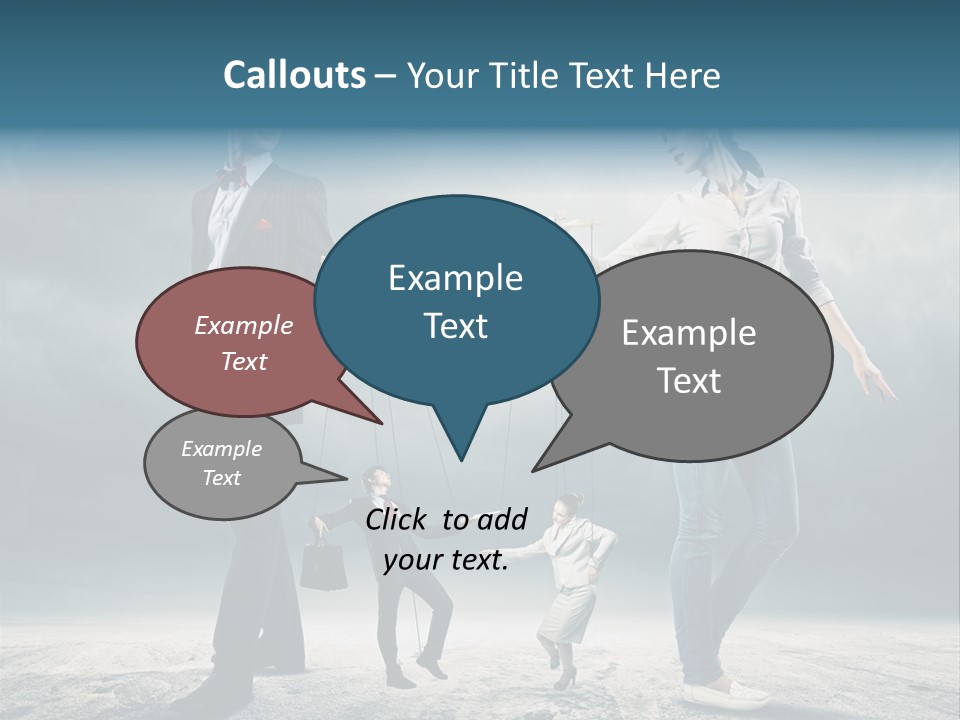 Callouts – Your Title Text Here

Example Text

Example Text

Example Text

Example Text

Click to add your text.